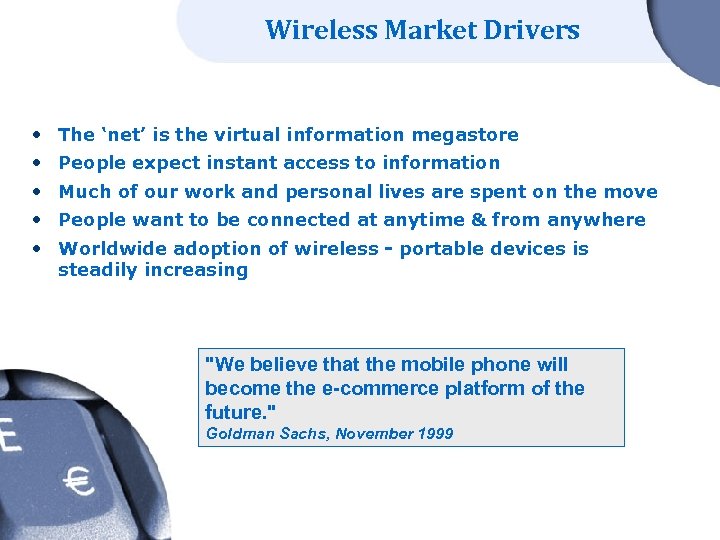 Wireless Market Drivers

• The ‘net’ is the virtual information megastore
• People expect instant access to information
• Much of our work and personal lives are spent on the move
• People want to be connected at anytime & from anywhere
• Worldwide adoption of wireless - portable devices is steadily increasing

"We believe that the mobile phone will become the e-commerce platform of the future."
Goldman Sachs, November 1999

E
€